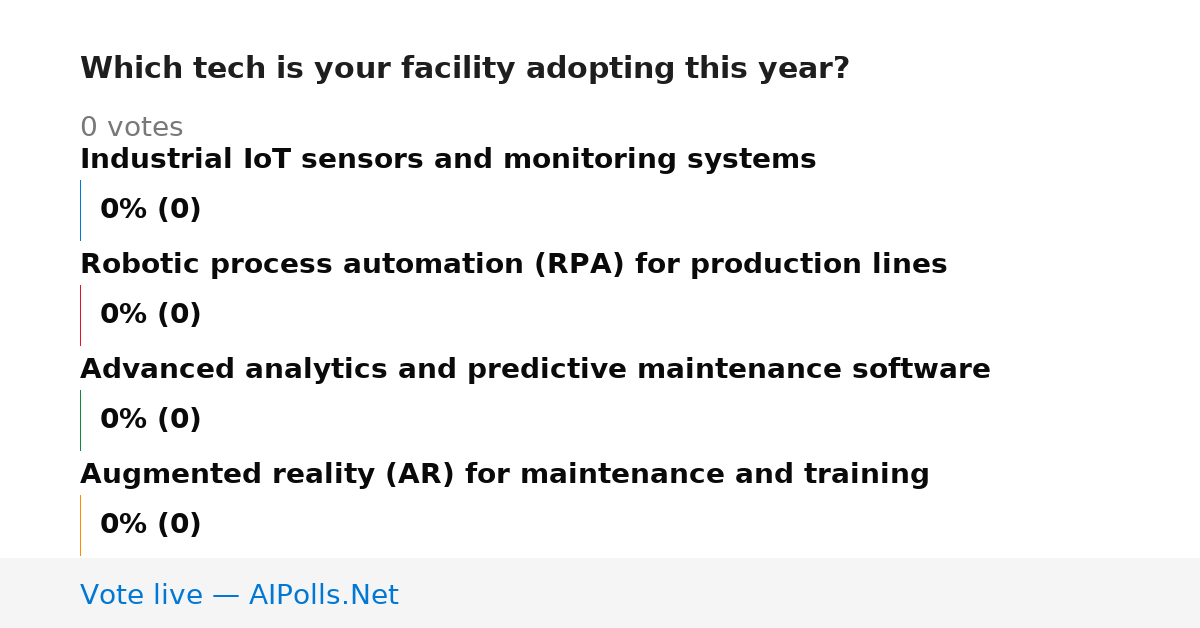 Which tech is your facility adopting this year?

0 votes

Industrial IoT sensors and monitoring systems

0% (0)

Robotic process automation (RPA) for production lines

0% (0)

Advanced analytics and predictive maintenance software

0% (0)

Augmented reality (AR) for maintenance and training

0% (0)

Vote live — AIPolls.Net